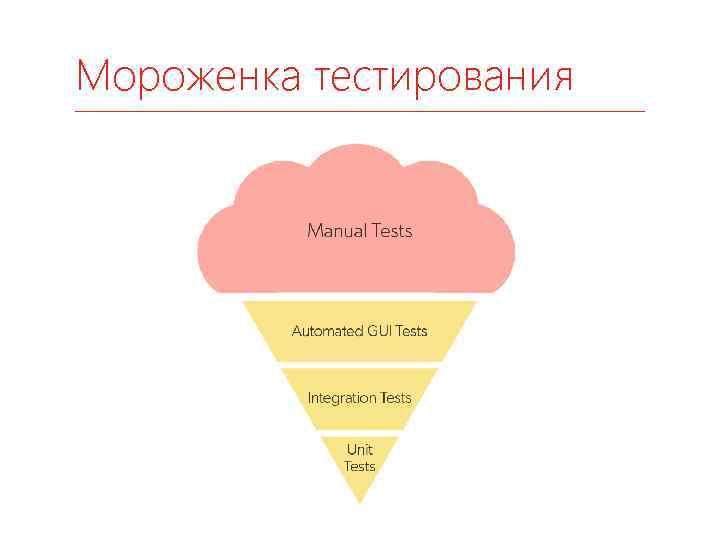 Мороженка тестирования

Manual Tests

Automated GUI Tests

Integration Tests

Unit Tests